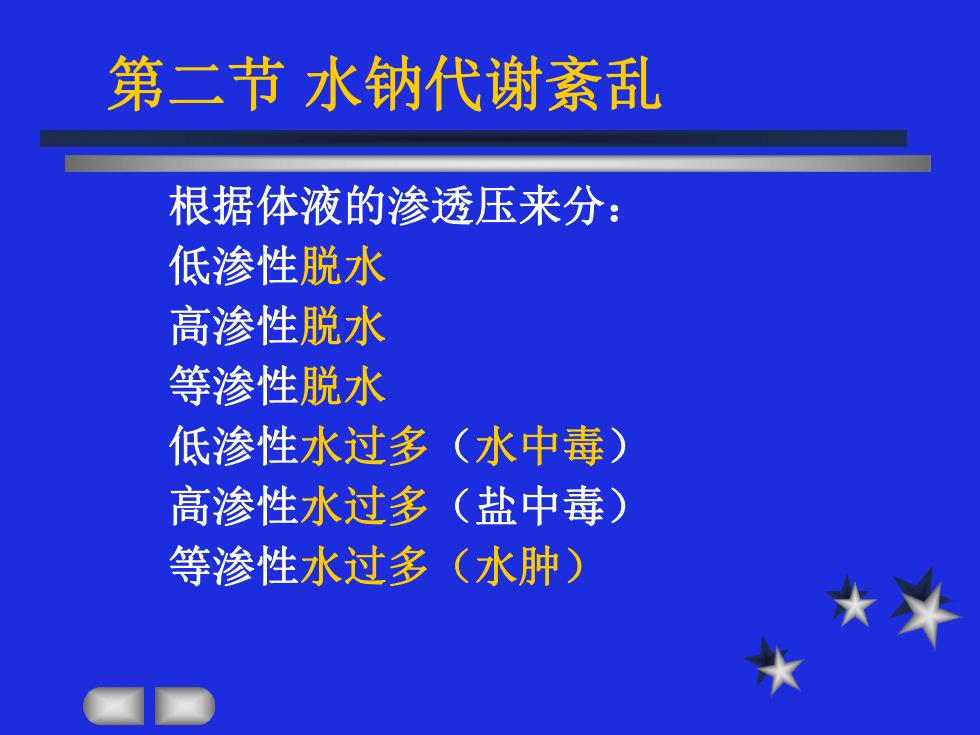 第二节 水钠代谢紊乱

根据体液的渗透压来分：
低渗性脱水
高渗性脱水
等渗性脱水
低渗性水过多（水中毒）
高渗性水过多（盐中毒）
等渗性水过多（水肿）